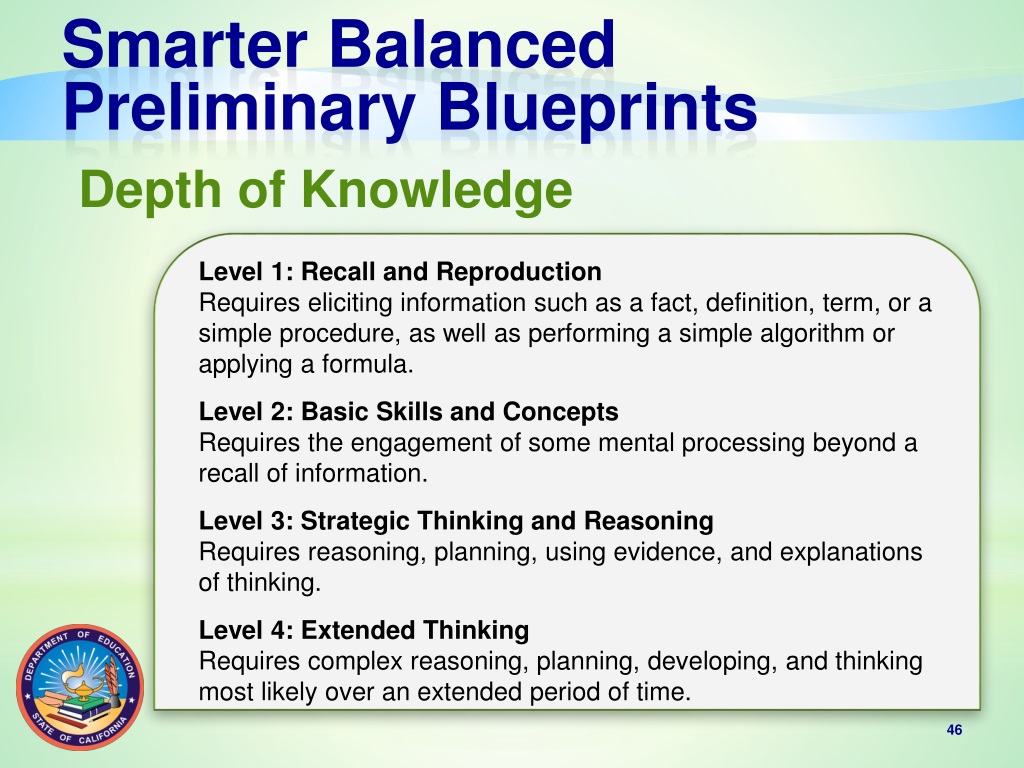 Smarter Balanced Preliminary Blueprints

Depth of Knowledge

Level 1: Recall and Reproduction
Requires eliciting information such as a fact, definition, term, or a simple procedure, as well as performing a simple algorithm or applying a formula.

Level 2: Basic Skills and Concepts
Requires the engagement of some mental processing beyond a recall of information.

Level 3: Strategic Thinking and Reasoning
Requires reasoning, planning, using evidence, and explanations of thinking.

Level 4: Extended Thinking
Requires complex reasoning, planning, developing, and thinking most likely over an extended period of time.

DEPARTMENT OF EDUCATION
STATE OF CALIFORNIA

46